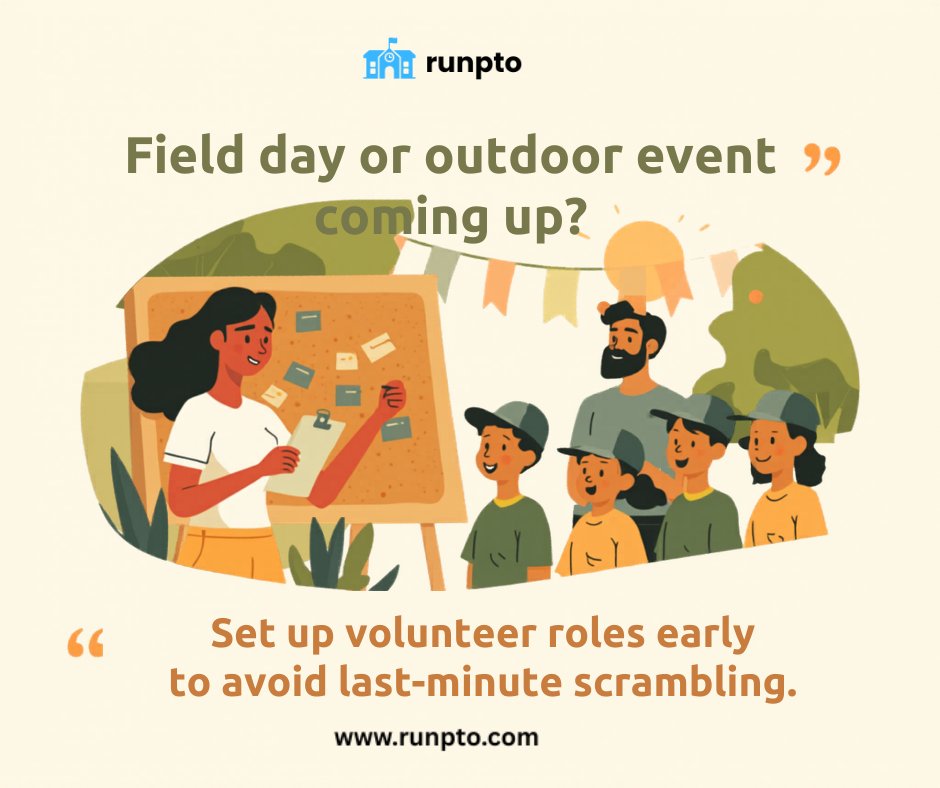 runpto

Field day or outdoor event coming up? ”

“ Set up volunteer roles early to avoid last-minute scrambling.

www.runpto.com